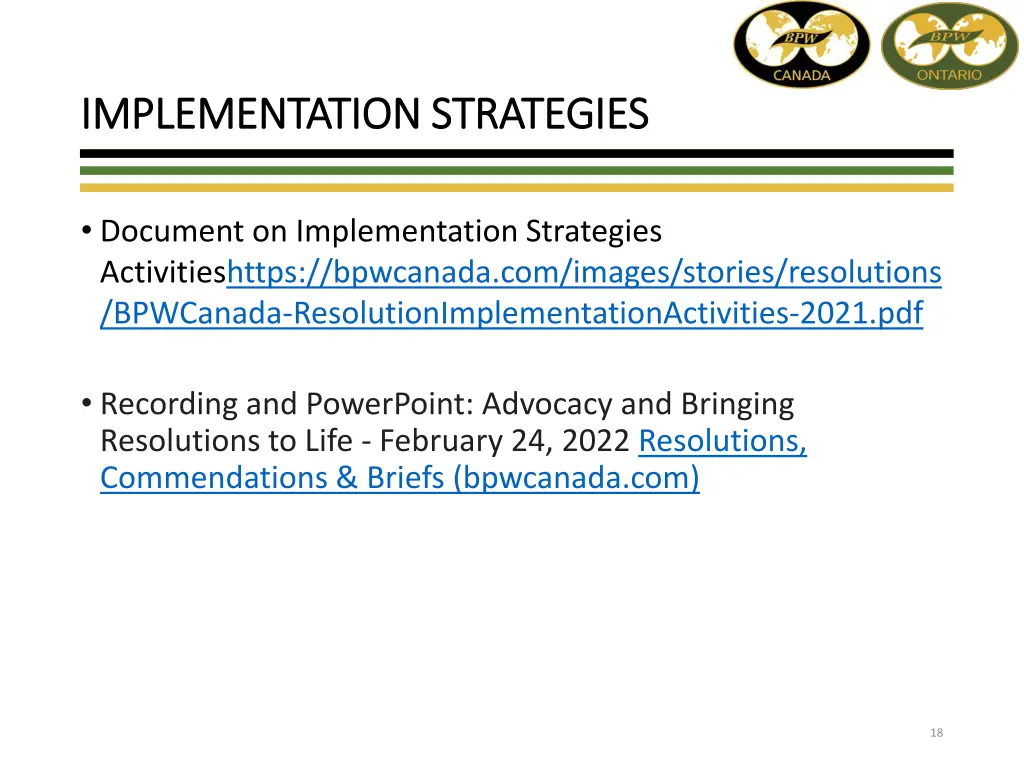 BPW
CANADA

BPW
ONTARIO

IMPLEMENTATION STRATEGIES

• Document on Implementation Strategies Activitieshttps://bpwcanada.com/images/stories/resolutions/BPWCanada-ResolutionImplementationActivities-2021.pdf

• Recording and PowerPoint: Advocacy and Bringing Resolutions to Life - February 24, 2022 Resolutions, Commendations & Briefs (bpwcanada.com)

18